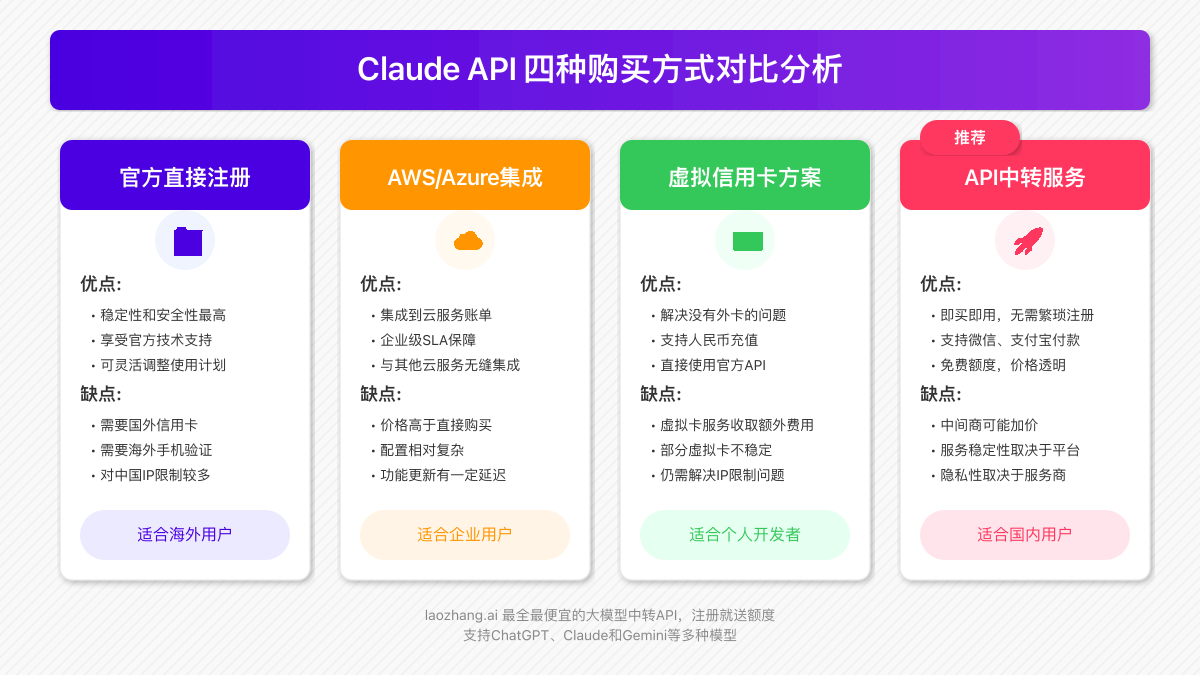 Claude API 四种购买方式对比分析

官方直接注册

优点:

• 稳定性和安全性最高
• 享受官方技术支持
• 可灵活调整使用计划

缺点:

• 需要国外信用卡
• 需要海外手机验证
• 对中国IP限制较多

适合海外用户

AWS/Azure集成

优点:

• 集成到云服务账单
• 企业级SLA保障
• 与其他云服务无缝集成

缺点:

• 价格高于直接购买
• 配置相对复杂
• 功能更新有一定延迟

适合企业用户

虚拟信用卡方案

优点:

• 解决没有外卡的问题
• 支持人民币充值
• 直接使用官方API

缺点:

• 虚拟卡服务收取额外费用
• 部分虚拟卡不稳定
• 仍需解决IP限制问题

适合个人开发者

推荐

API中转服务

优点:

• 即买即用，无需繁琐注册
• 支持微信、支付宝付款
• 免费额度，价格透明

缺点:

• 中间商可能加价
• 服务稳定性取决于平台
• 隐私性取决于服务商

适合国内用户

laozhang.ai 最全最便宜的大模型中转API，注册就送额度
支持ChatGPT、Claude和Gemini等多种模型